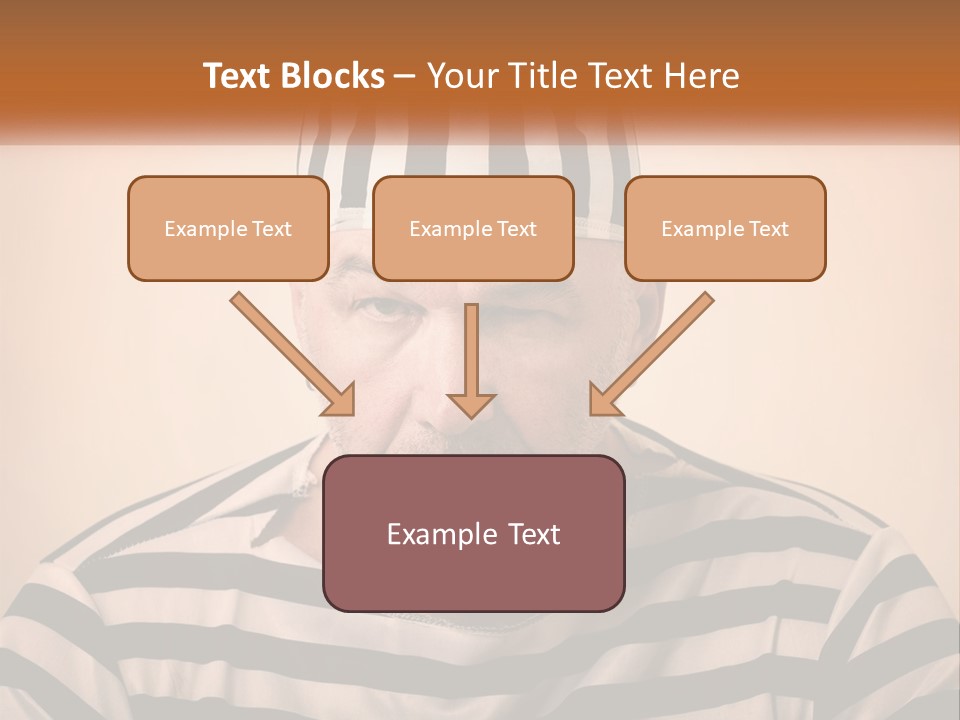 Text Blocks – Your Title Text Here

Example Text

Example Text

Example Text

Example Text